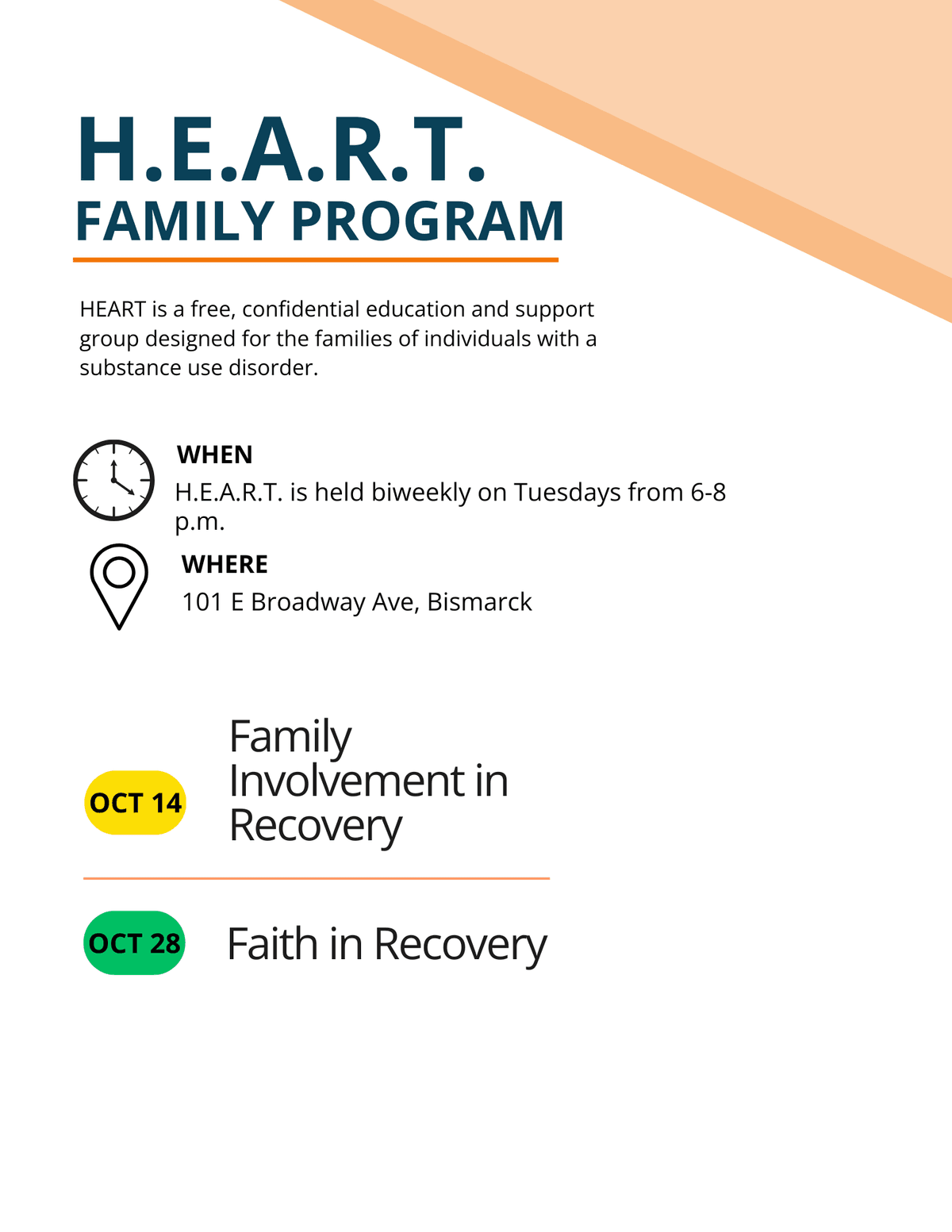 H.E.A.R.T.
FAMILY PROGRAM

HEART is a free, confidential education and support group designed for the families of individuals with a substance use disorder.

WHEN
H.E.A.R.T. is held biweekly on Tuesdays from 6-8 p.m.

WHERE
101 E Broadway Ave, Bismarck

OCT 14
Family Involvement in Recovery

OCT 28
Faith in Recovery